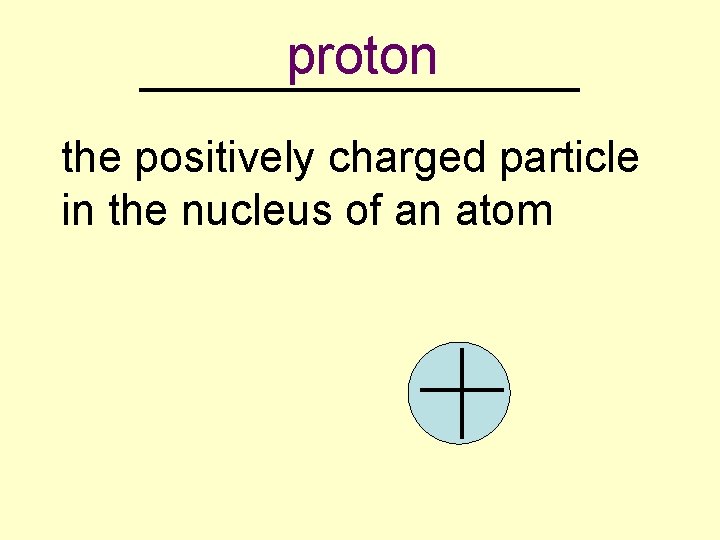 proton

the positively charged particle in the nucleus of an atom

+